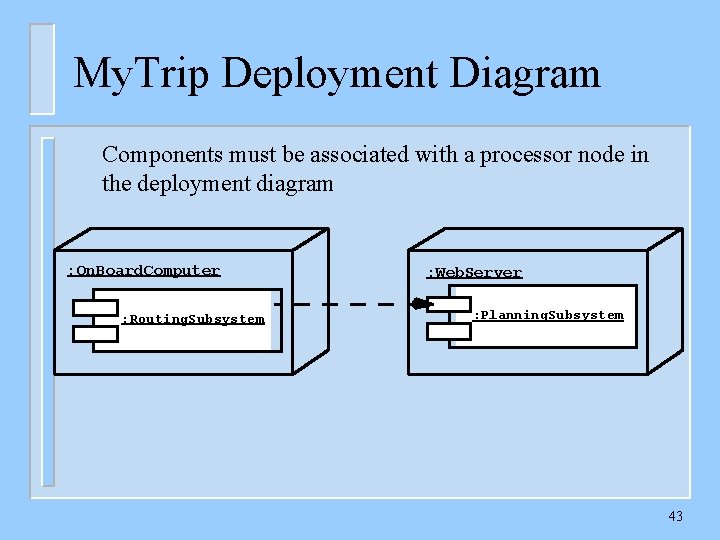 MyTrip Deployment Diagram

Components must be associated with a processor node in the deployment diagram

:OnBoardComputer

:RoutingSubsystem

:WebServer

:PlanningSubsystem

43